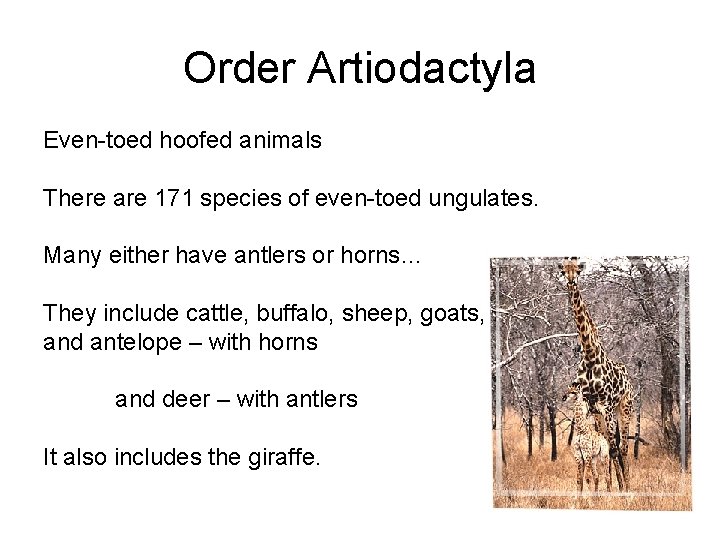 Order Artiodactyla

Even-toed hoofed animals

There are 171 species of even-toed ungulates.

Many either have antlers or horns…

They include cattle, buffalo, sheep, goats, and antelope – with horns

and deer – with antlers

It also includes the giraffe.